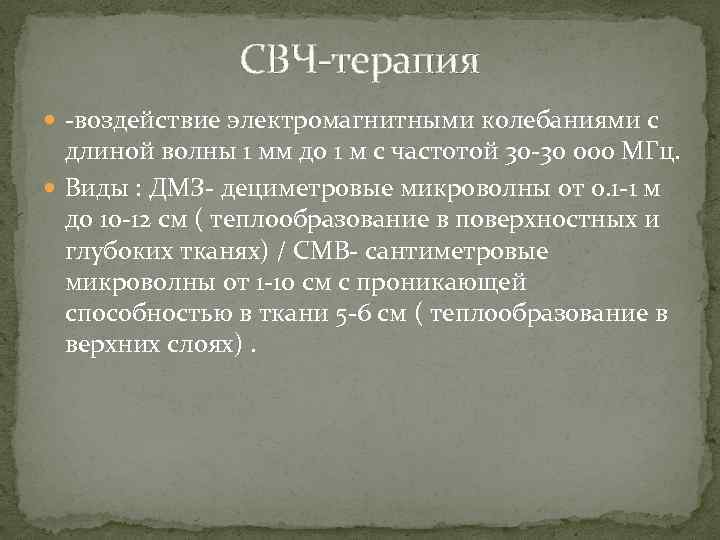 СВЧ-терапия

-воздействие электромагнитными колебаниями с длиной волны 1 мм до 1 м с частотой 30-30 000 МГц.

Виды : ДМЗ- дециметровые микроволны от 0.1-1 м до 10-12 см ( теплообразование в поверхностных и глубоких тканях) / СМВ- сантиметровые микроволны от 1-10 см с проникающей способностью в ткани 5-6 см ( теплообразование в верхних слоях) .